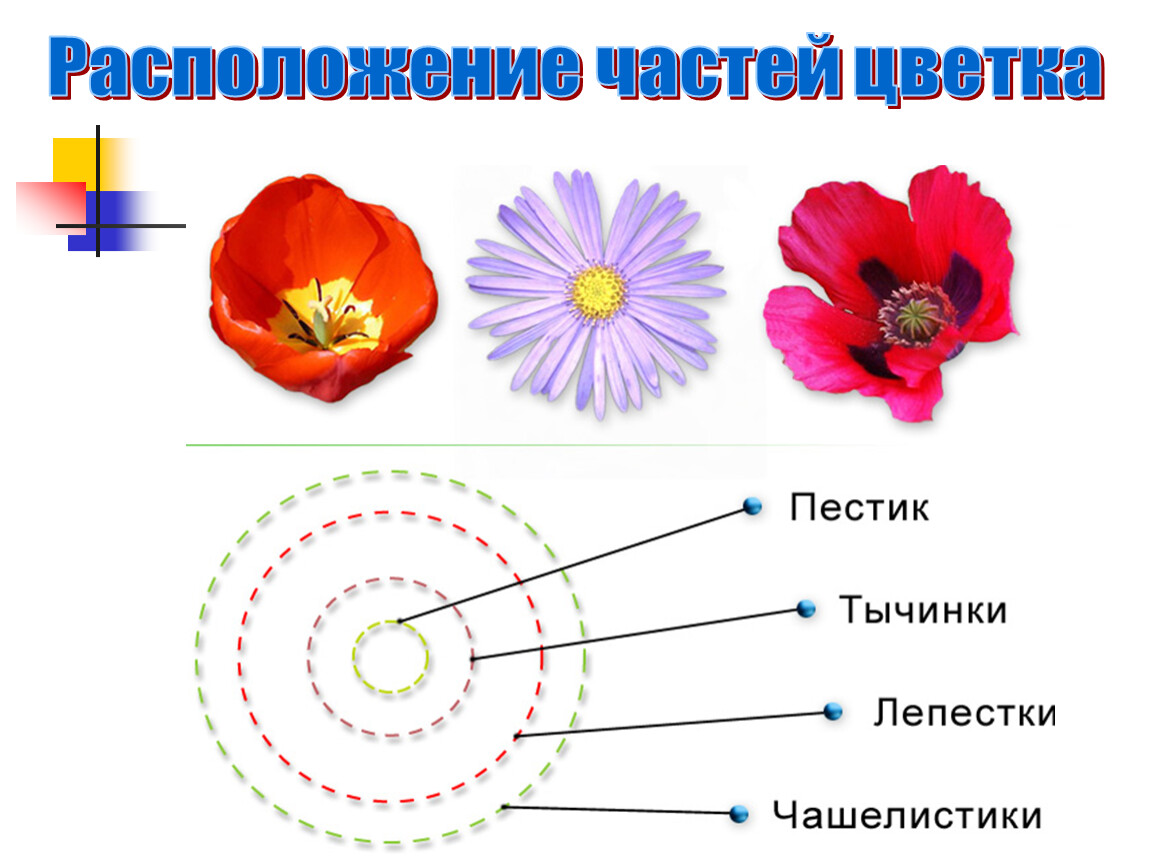 Расположение частей цветка

Пестик

Тычинки

Лепестки

Чашелистики